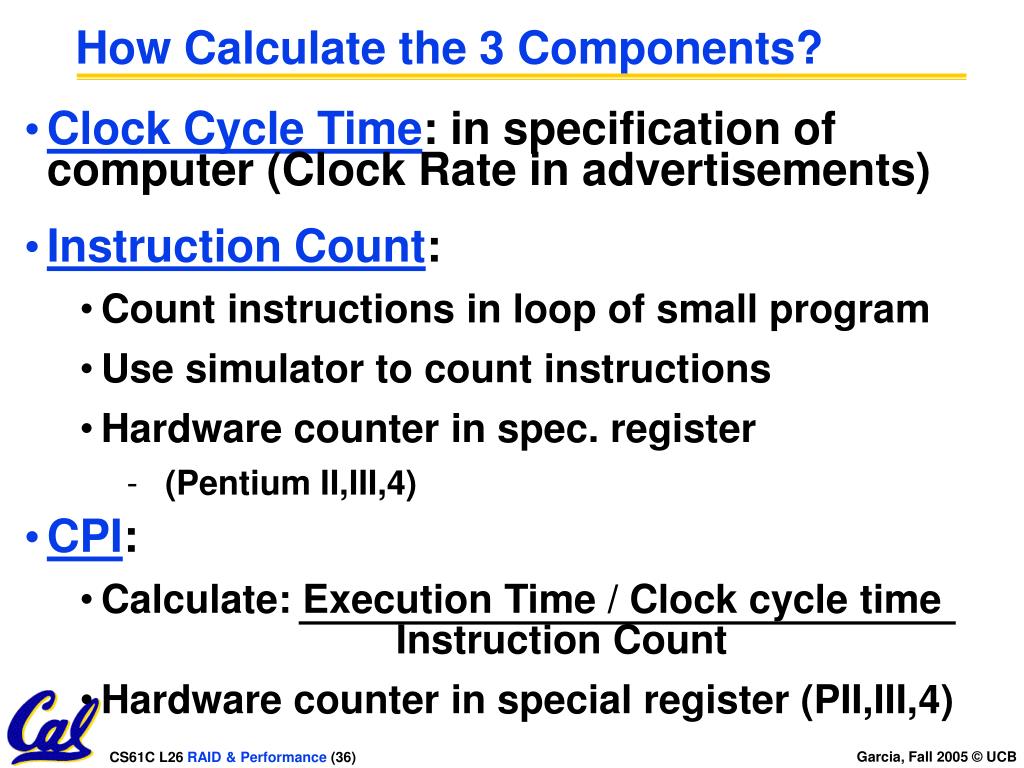 How Calculate the 3 Components?

• Clock Cycle Time: in specification of computer (Clock Rate in advertisements)

• Instruction Count:

• Count instructions in loop of small program

• Use simulator to count instructions

• Hardware counter in spec. register

- (Pentium II,III,4)

• CPI:

• Calculate: $\frac{\text{Execution Time / Clock cycle time}}{\text{Instruction Count}}$

• Hardware counter in special register (PII,III,4)

Cal

CS61C L26 RAID & Performance (36)

Garcia, Fall 2005 © UCB